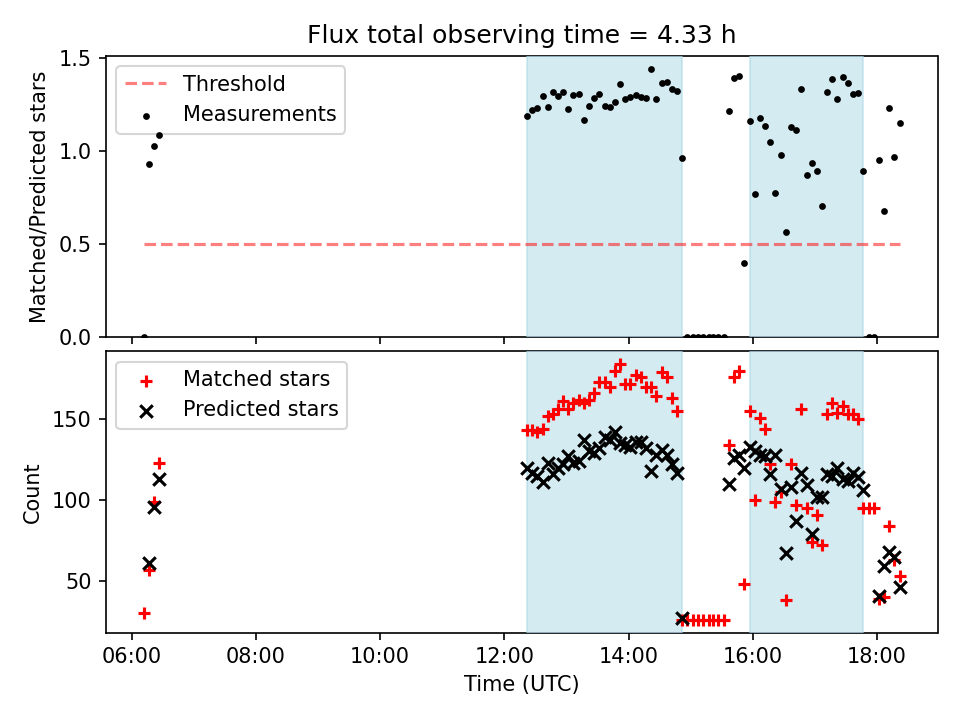 Flux total observing time = 4.33 h

Threshold
Measurements

Matched/Predicted stars

1.5
1.0
0.5
0.0

Matched stars
Predicted stars

Count

150
100
50

06:00
08:00
10:00
12:00
14:00
16:00
18:00

Time (UTC)